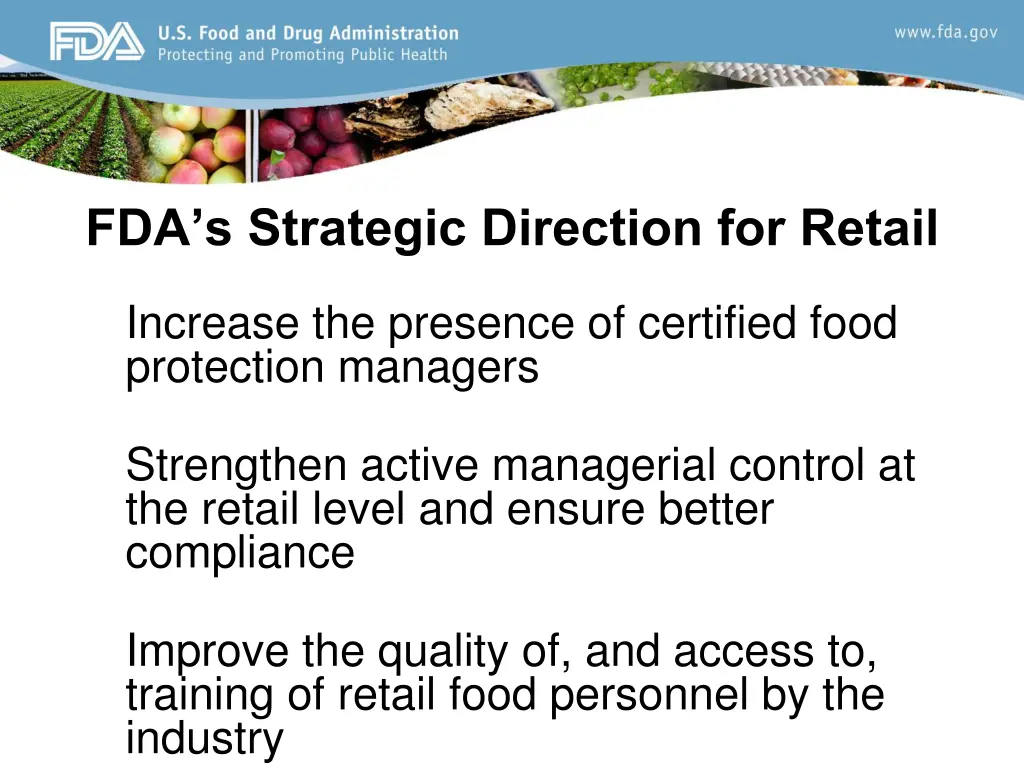 FDA

U.S. Food and Drug Administration
Protecting and Promoting Public Health

www.fda.gov

FDA's Strategic Direction for Retail

Increase the presence of certified food protection managers

Strengthen active managerial control at the retail level and ensure better compliance

Improve the quality of, and access to, training of retail food personnel by the industry